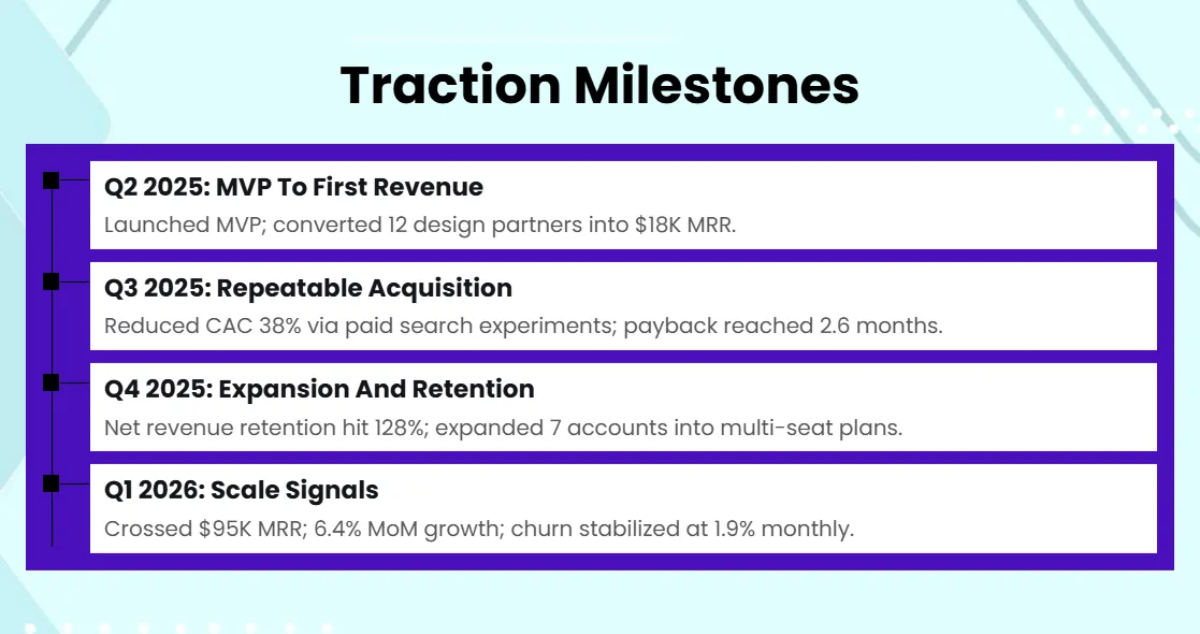 Traction Milestones

Q2 2025: MVP To First Revenue
Launched MVP; converted 12 design partners into \$18K MRR.

Q3 2025: Repeatable Acquisition
Reduced CAC 38% via paid search experiments; payback reached 2.6 months.

Q4 2025: Expansion And Retention
Net revenue retention hit 128%; expanded 7 accounts into multi-seat plans.

Q1 2026: Scale Signals
Crossed \$95K MRR; 6.4% MoM growth; churn stabilized at 1.9% monthly.